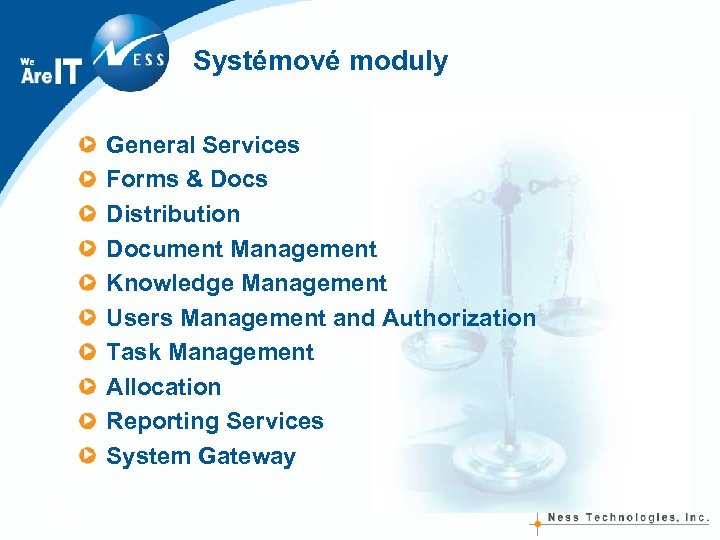 We Are IT

NESS

Systémové moduly

General Services
Forms & Docs
Distribution
Document Management
Knowledge Management
Users Management and Authorization
Task Management
Allocation
Reporting Services
System Gateway

Ness Technologies, Inc.